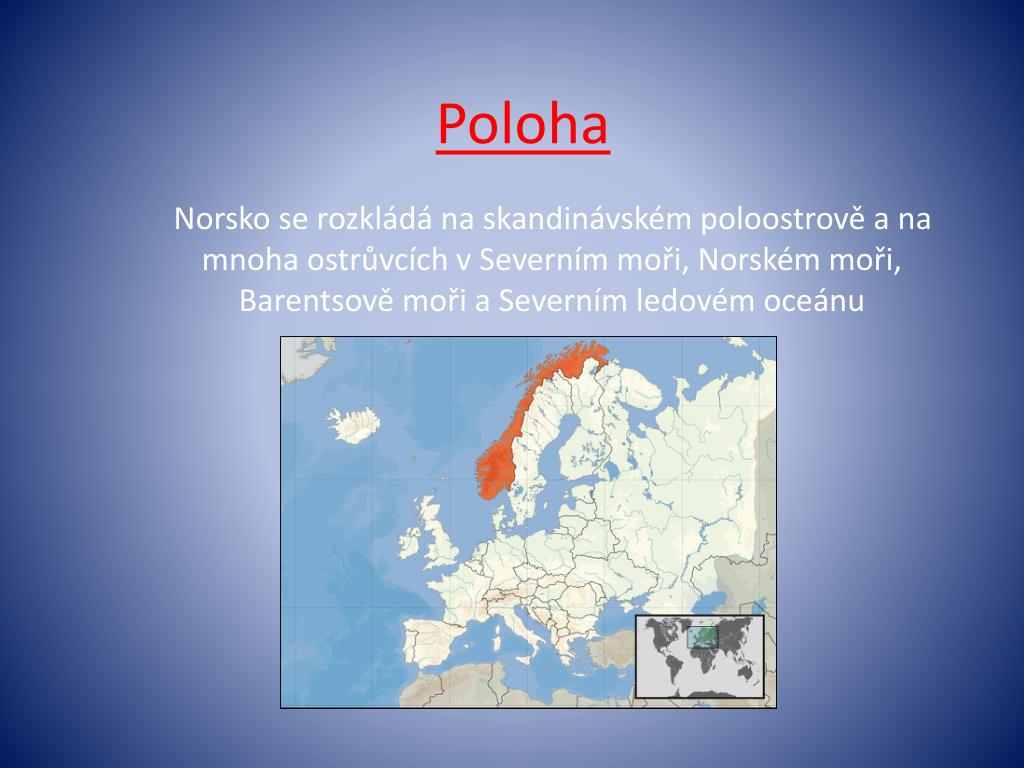 Poloha

Norsko se rozkládá na skandinávském poloostrově a na mnoha ostrůvcích v Severním moři, Norském moři, Barentsově moři a Severním ledovém oceánu